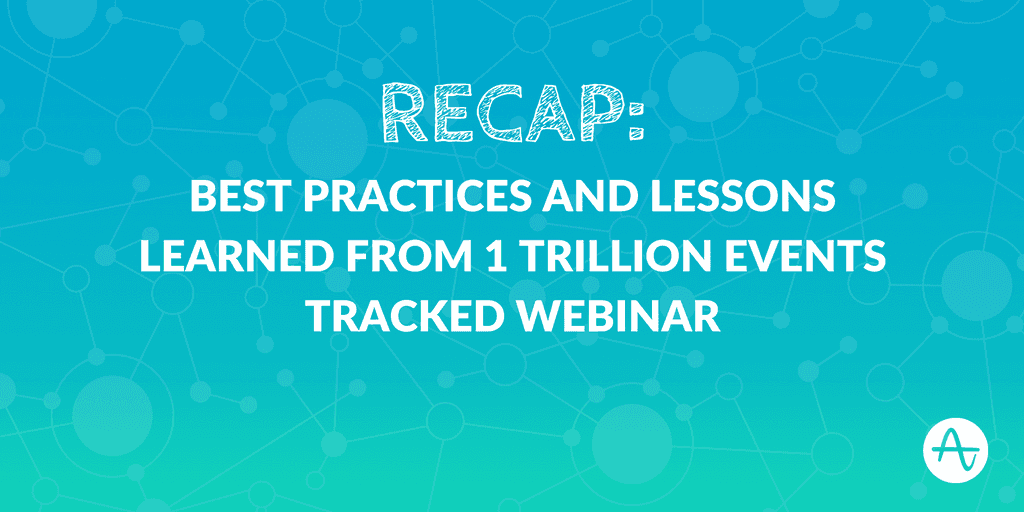 RECAP:

BEST PRACTICES AND LESSONS LEARNED FROM 1 TRILLION EVENTS TRACKED WEBINAR